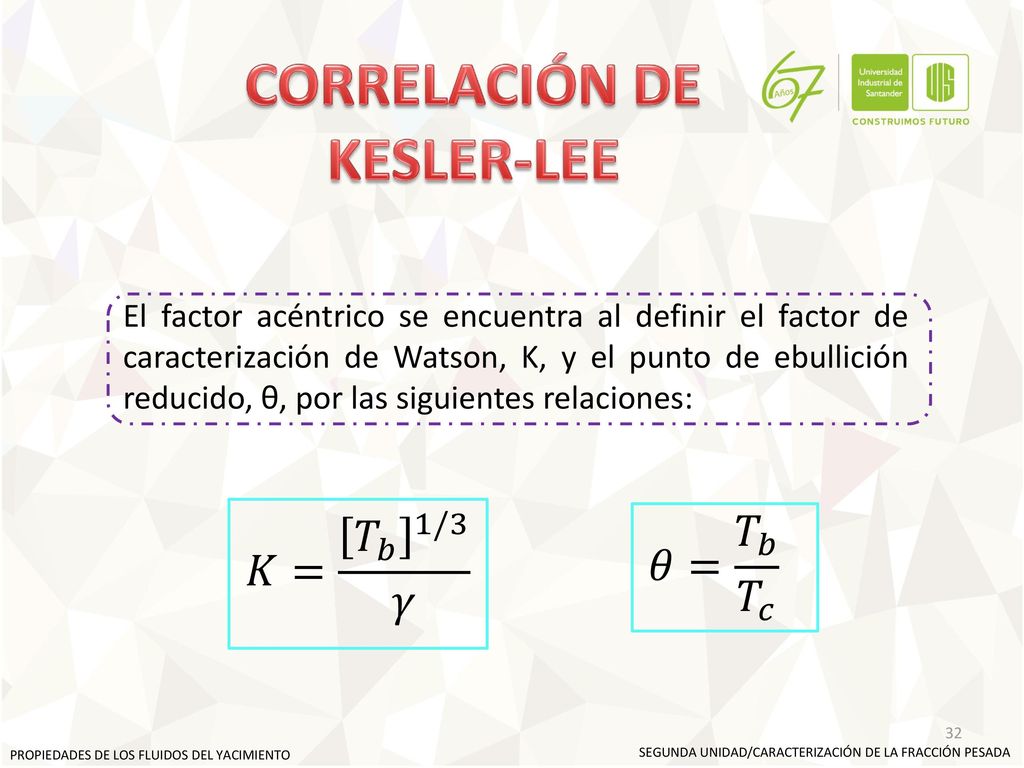 CORRELACIÓN DE KESLER-LEE

67 Años

Universidad Industrial de Santander

UIS

CONSTRUIMOS FUTURO

El factor acéntrico se encuentra al definir el factor de caracterización de Watson, K, y el punto de ebullición reducido, θ, por las siguientes relaciones:

$K = \frac{[T_b]^{1/3}}{\gamma}$

$\theta = \frac{T_b}{T_c}$

32

PROPIEDADES DE LOS FLUIDOS DEL YACIMIENTO

SEGUNDA UNIDAD/CARACTERIZACIÓN DE LA FRACCIÓN PESADA